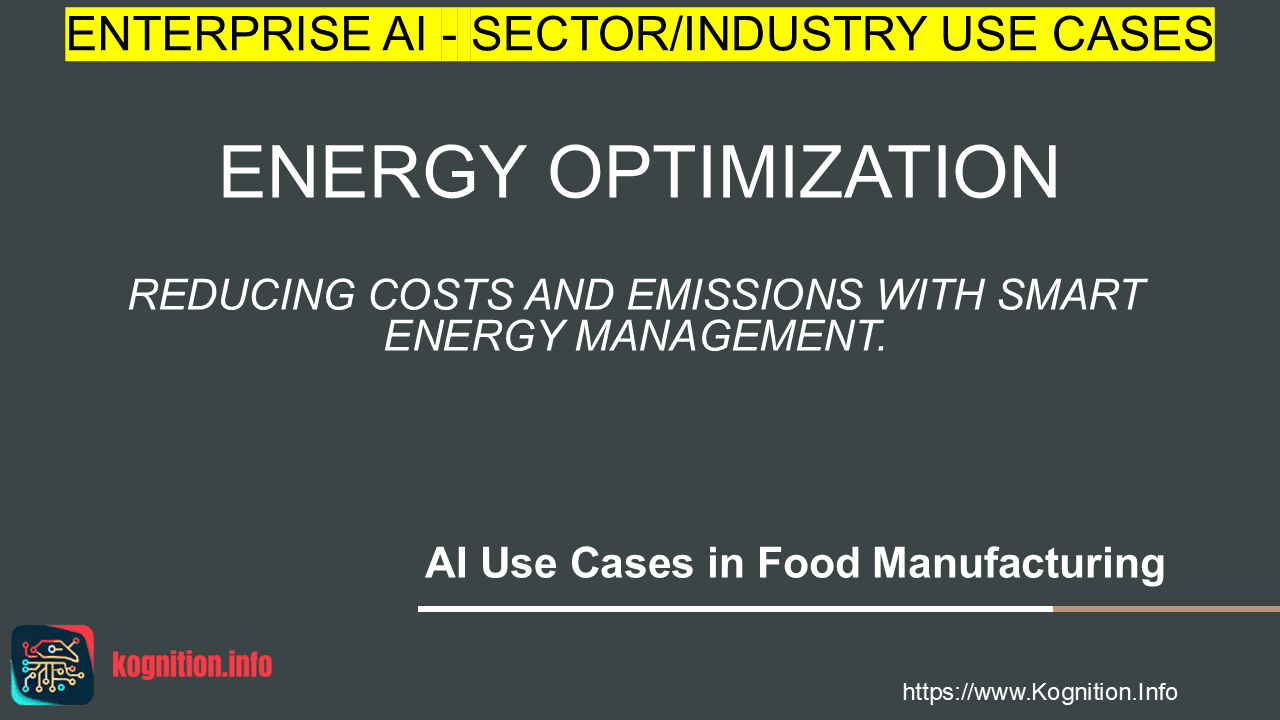 ENTERPRISE AI - SECTOR/INDUSTRY USE CASES

ENERGY OPTIMIZATION

REDUCING COSTS AND EMISSIONS WITH SMART ENERGY MANAGEMENT.

AI Use Cases in Food Manufacturing

kognition.info

https://www.Kognition.Info